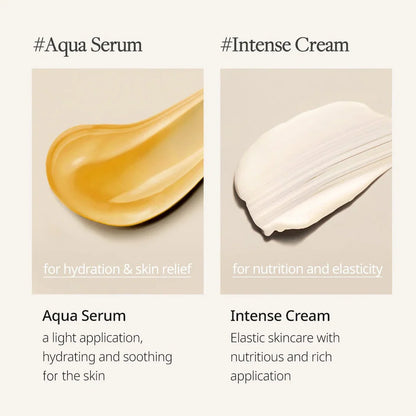 #Aqua Serum

for hydration & skin relief

Aqua Serum
a light application, hydrating and soothing for the skin

#Intense Cream

for nutrition and elasticity

Intense Cream
Elastic skincare with nutritious and rich application